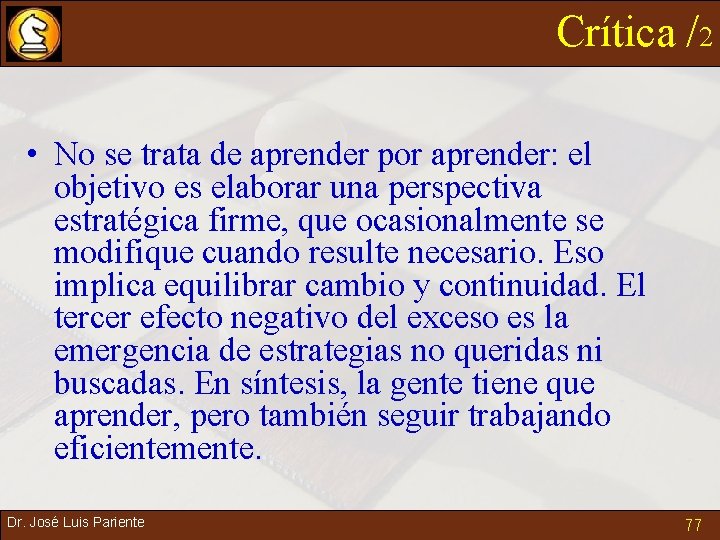 Crítica /2

• No se trata de aprender por aprender: el objetivo es elaborar una perspectiva estratégica firme, que ocasionalmente se modifique cuando resulte necesario. Eso implica equilibrar cambio y continuidad. El tercer efecto negativo del exceso es la emergencia de estrategias no queridas ni buscadas. En síntesis, la gente tiene que aprender, pero también seguir trabajando eficientemente.

Dr. José Luis Pariente

77